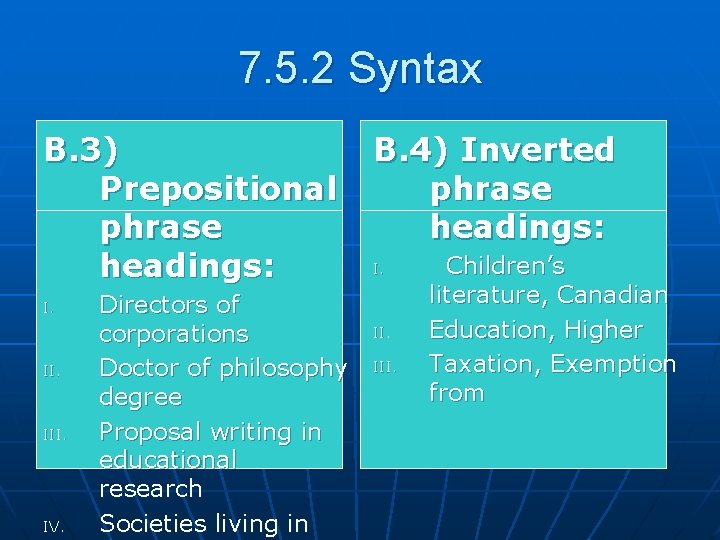 7.5.2 Syntax

B.3) Prepositional phrase headings:

I. Directors of corporations
II. Doctor of philosophy degree
III. Proposal writing in educational research
IV. Societies living in

B.4) Inverted phrase headings:

I. Children's literature, Canadian
II. Education, Higher
III. Taxation, Exemption from